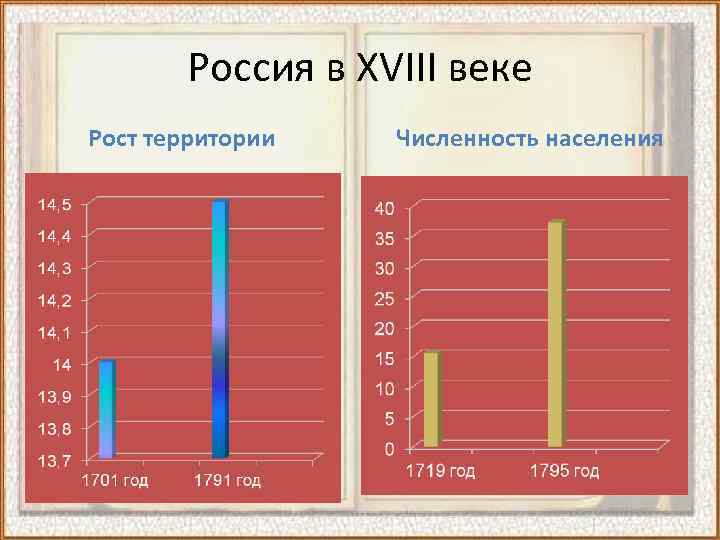 Россия в XVIII веке

Рост территории

14,5
14,4
14,3
14,2
14,1
14
13,9
13,8
13,7
1701 год
1791 год

Численность населения

40
35
30
25
20
15
10
5
0
1719 год
1795 год